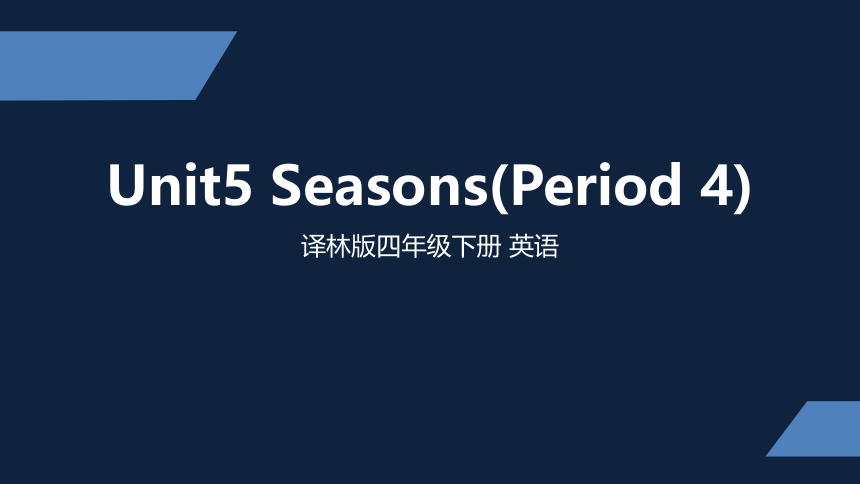 Unit5 Seasons(Period 4)

译林版四年级下册 英语